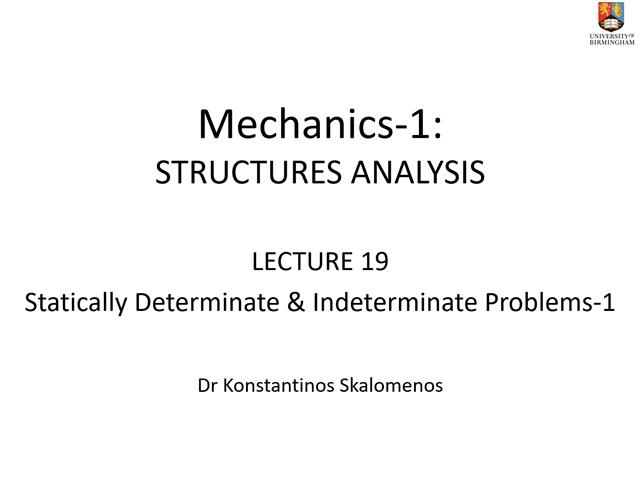 UNIVERSITY OF BIRMINGHAM

Mechanics-1:
STRUCTURES ANALYSIS

LECTURE 19
Statically Determinate & Indeterminate Problems-1

Dr Konstantinos Skalomenos